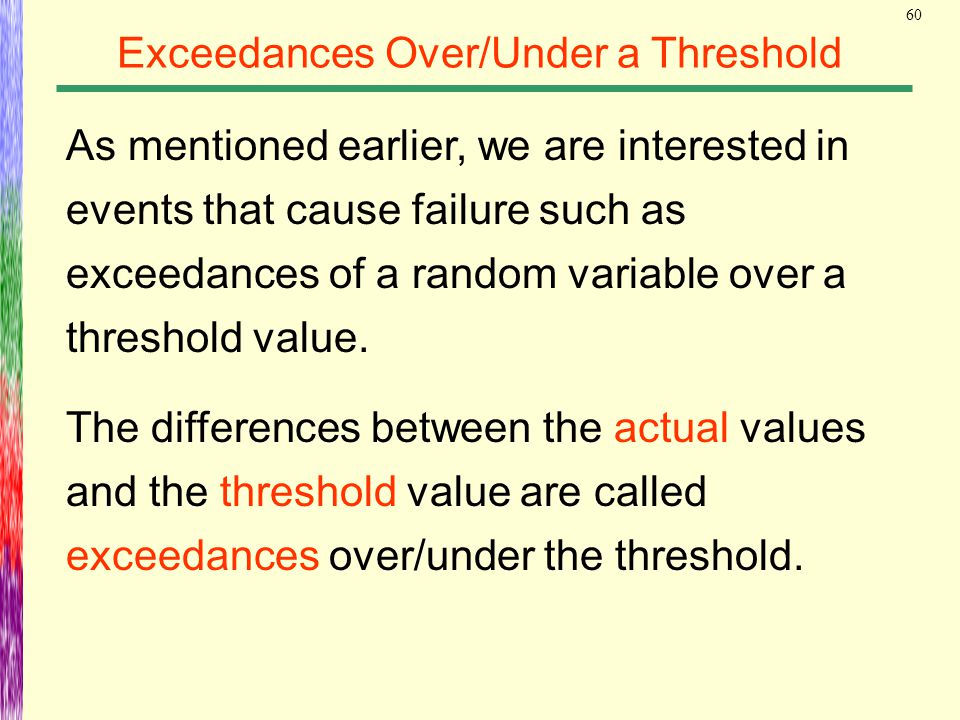 60

Exceedances Over/Under a Threshold

As mentioned earlier, we are interested in events that cause failure such as exceedances of a random variable over a threshold value.

The differences between the actual values and the threshold value are called exceedances over/under the threshold.